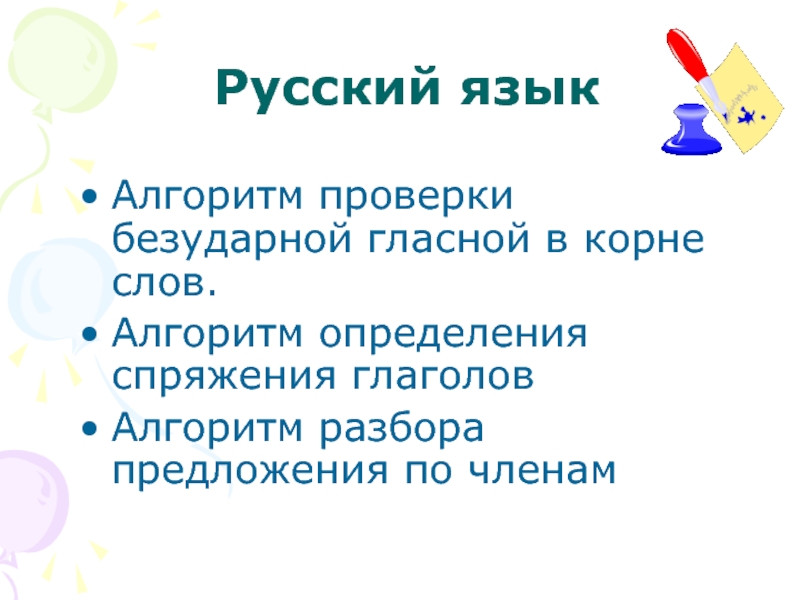 Русский язык

• Алгоритм проверки безударной гласной в корне слов.
• Алгоритм определения спряжения глаголов
• Алгоритм разбора предложения по членам